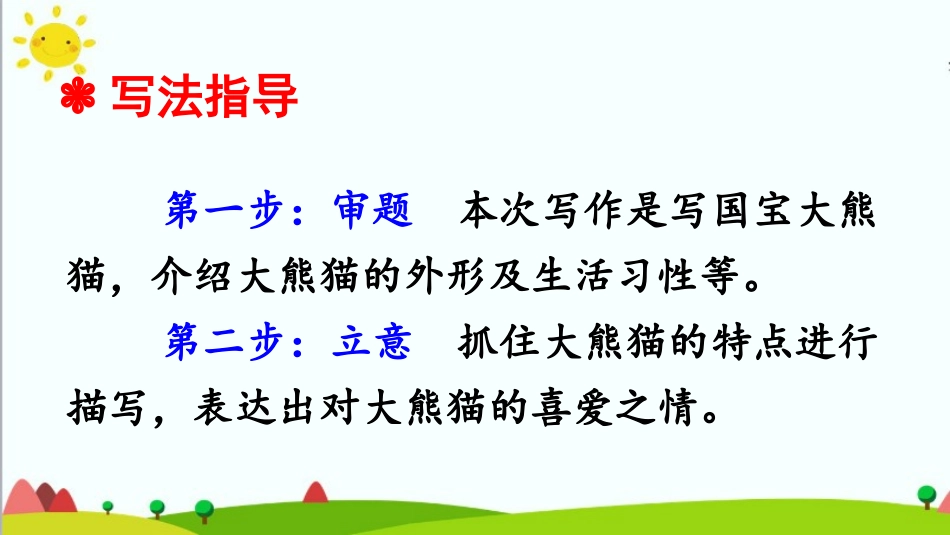 写法指导

第一步：审题　本次写作是写国宝大熊猫，介绍大熊猫的外形及生活习性等。

第二步：立意　抓住大熊猫的特点进行描写，表达出对大熊猫的喜爱之情。